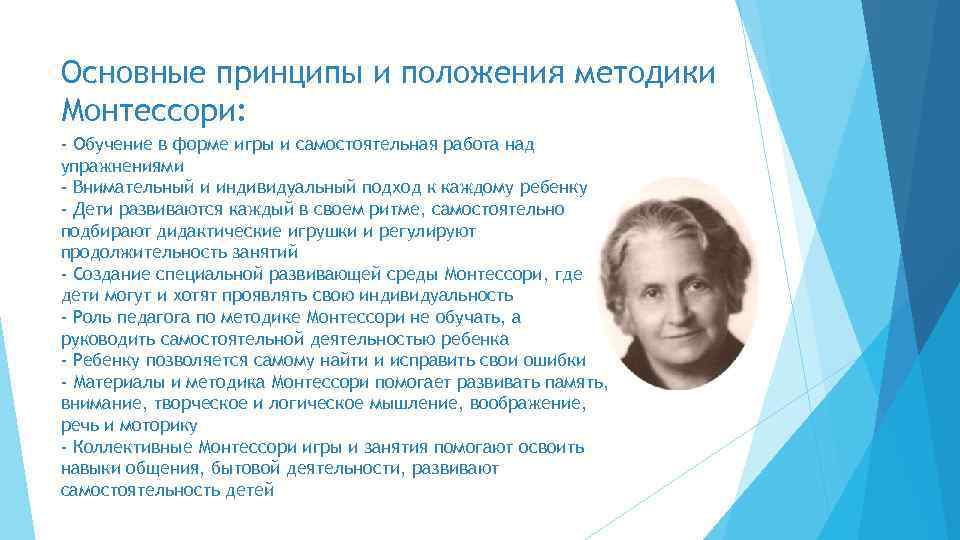 Основные принципы и положения методики Монтессори:

- Обучение в форме игры и самостоятельная работа над упражнениями
- Внимательный и индивидуальный подход к каждому ребенку
- Дети развиваются каждый в своем ритме, самостоятельно подбирают дидактические игрушки и регулируют продолжительность занятий
- Создание специальной развивающей среды Монтессори, где дети могут и хотят проявлять свою индивидуальность
- Роль педагога по методике Монтессори не обучать, а руководить самостоятельной деятельностью ребенка
- Ребенку позволяется самому найти и исправить свои ошибки
- Материалы и методика Монтессори помогает развивать память, внимание, творческое и логическое мышление, воображение, речь и моторику
- Коллективные Монтессори игры и занятия помогают освоить навыки общения, бытовой деятельности, развивают самостоятельность детей